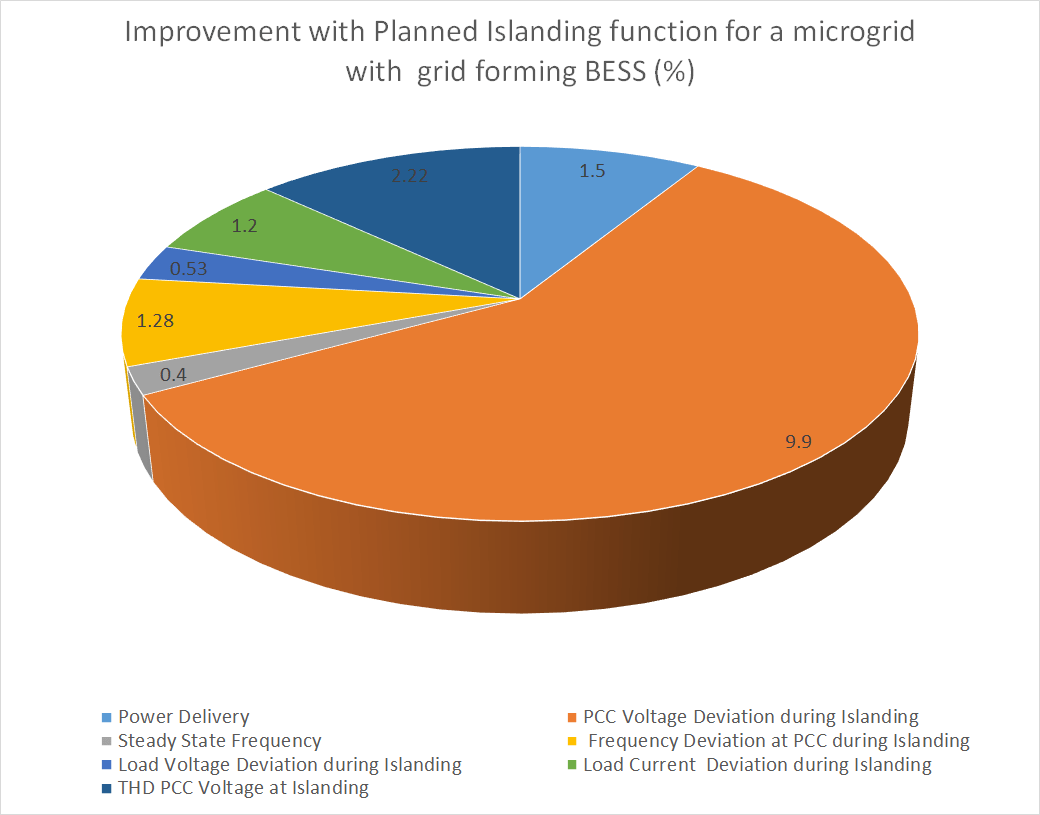 Improvement with Planned Islanding function for a microgrid with grid forming BESS (%)

1.5
9.9
0.4
1.28
0.53
1.2
2.22

Power Delivery
PCC Voltage Deviation during Islanding
Steady State Frequency
Frequency Deviation at PCC during Islanding
Load Voltage Deviation during Islanding
Load Current Deviation during Islanding
THD PCC Voltage at Islanding